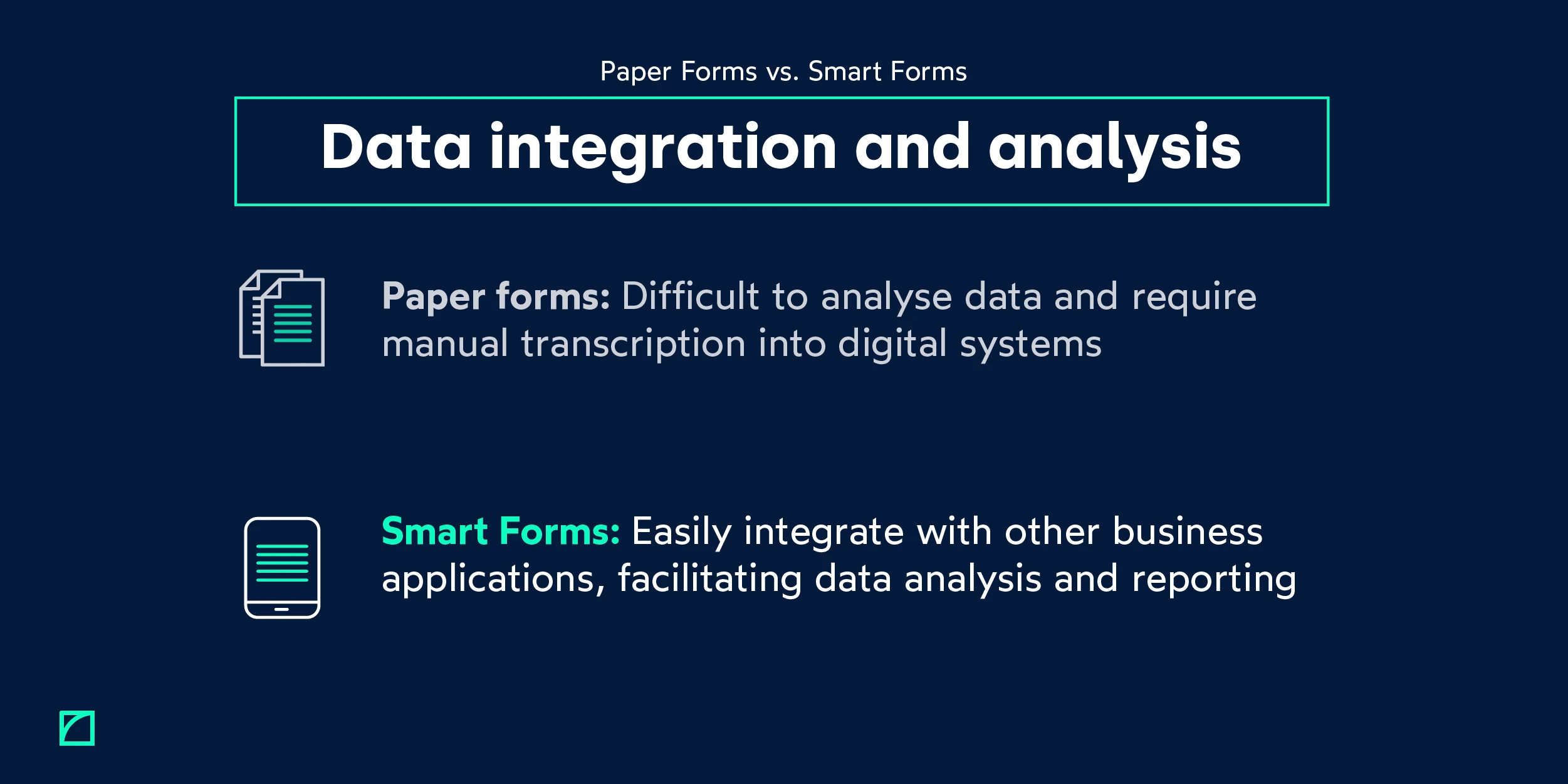 Paper Forms vs. Smart Forms

Data integration and analysis

Paper forms: Difficult to analyse data and require manual transcription into digital systems

Smart Forms: Easily integrate with other business applications, facilitating data analysis and reporting